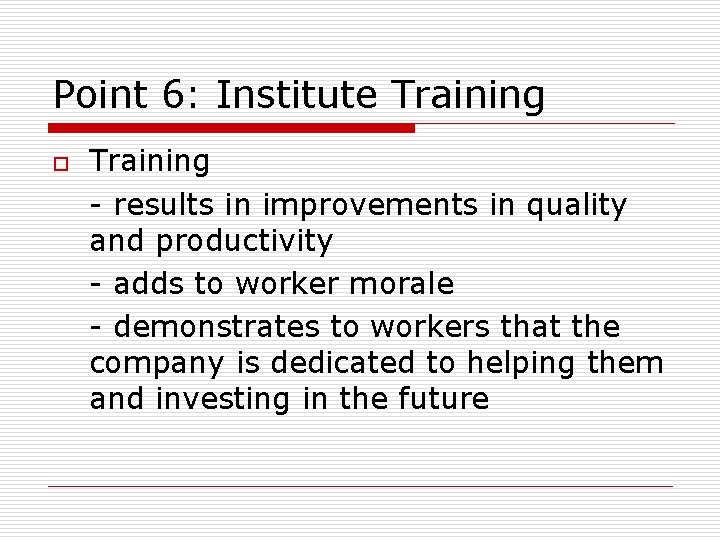 Point 6: Institute Training

Training

- results in improvements in quality and productivity

- adds to worker morale

- demonstrates to workers that the company is dedicated to helping them and investing in the future